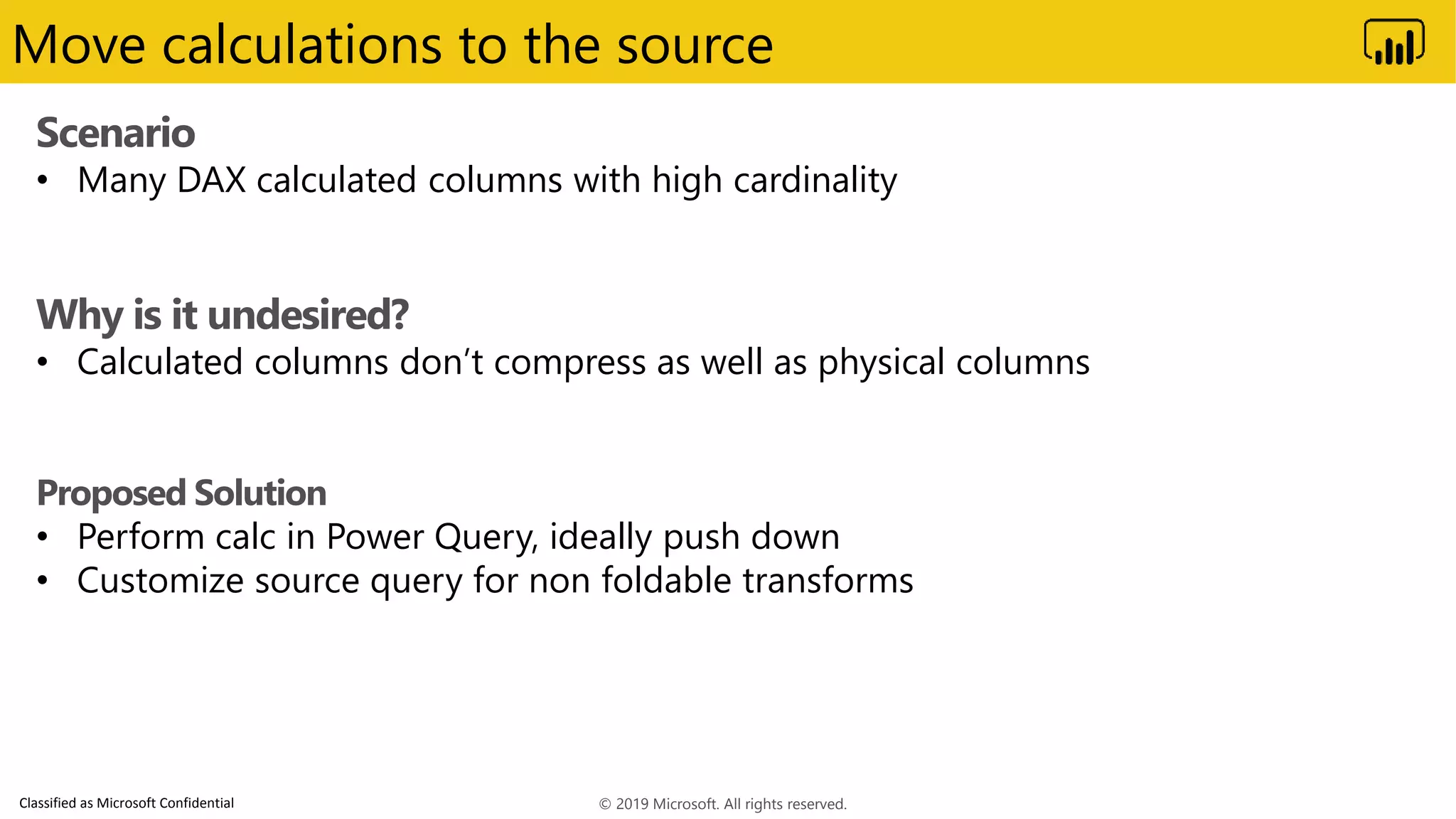 Move calculations to the source

Scenario
• Many DAX calculated columns with high cardinality

Why is it undesired?
• Calculated columns don't compress as well as physical columns

Proposed Solution
• Perform calc in Power Query, ideally push down
• Customize source query for non foldable transforms

Classified as Microsoft Confidential

© 2019 Microsoft. All rights reserved.